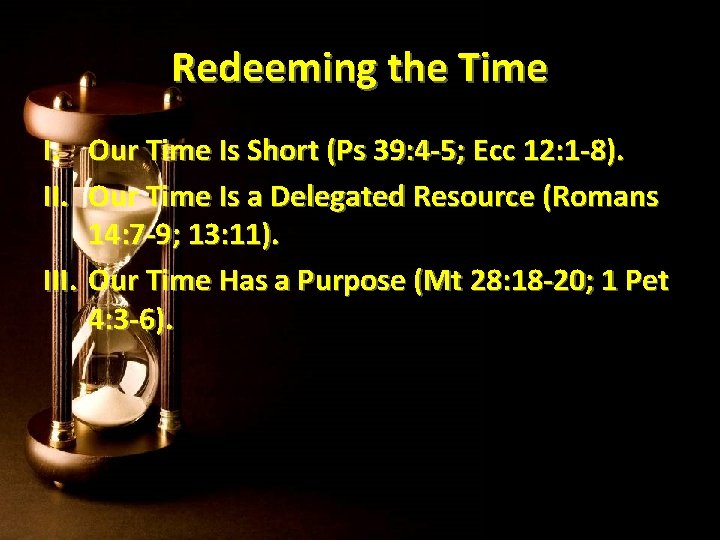 Redeeming the Time

I. Our Time Is Short (Ps 39:4-5; Ecc 12:1-8).

II. Our Time Is a Delegated Resource (Romans 14:7-9; 13:11).

III. Our Time Has a Purpose (Mt 28:18-20; 1 Pet 4:3-6).